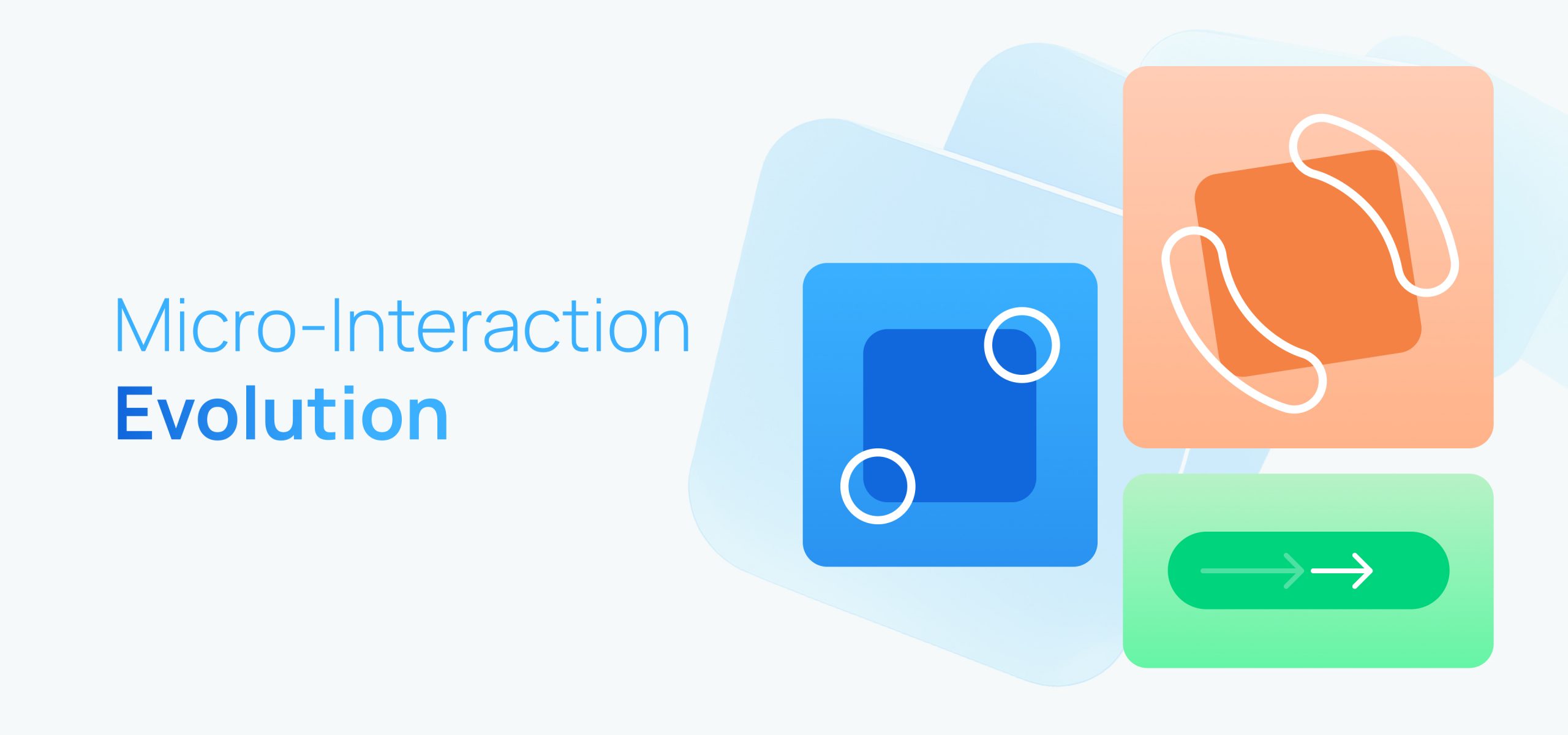 Micro-Interaction
Evolution